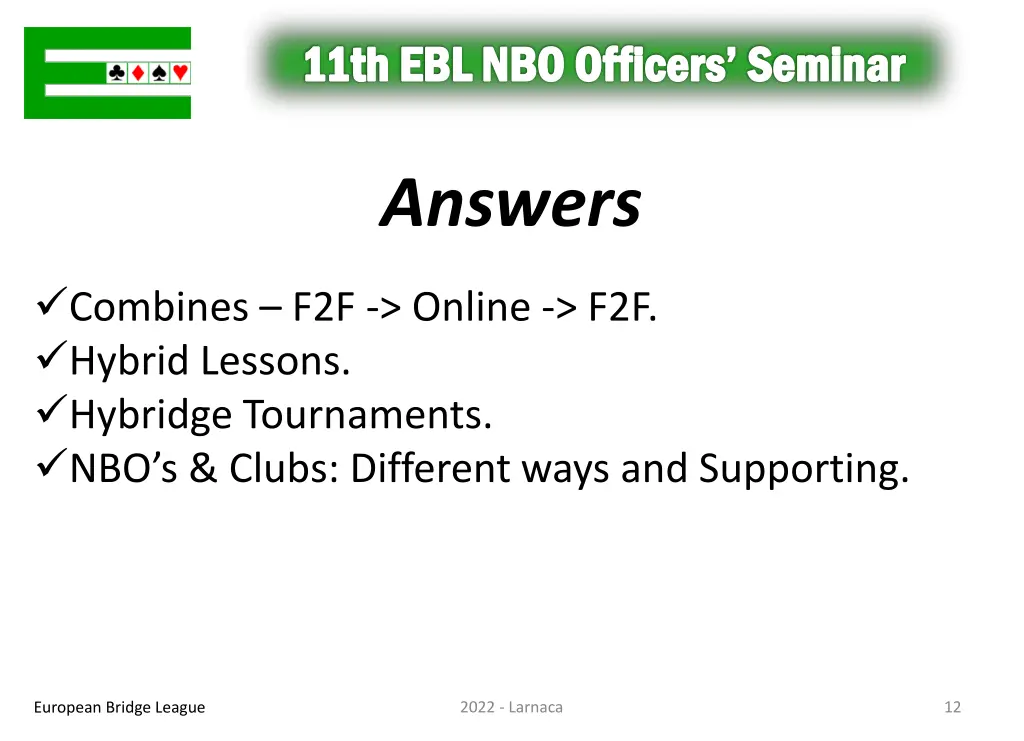 ♣♦♠♥

11th EBL NBO Officers' Seminar

Answers

✓Combines – F2F -> Online -> F2F.
✓Hybrid Lessons.
✓Hybridge Tournaments.
✓NBO's & Clubs: Different ways and Supporting.

European Bridge League

2022 - Larnaca

12